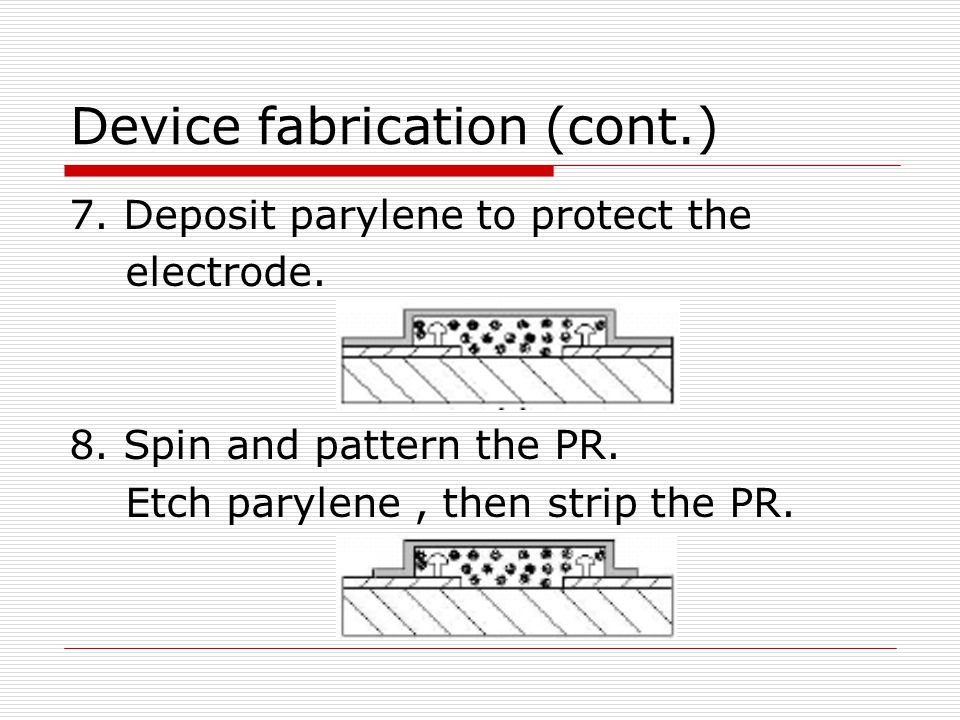 Device fabrication (cont.)

7. Deposit parylene to protect the electrode.

8. Spin and pattern the PR.
Etch parylene , then strip the PR.